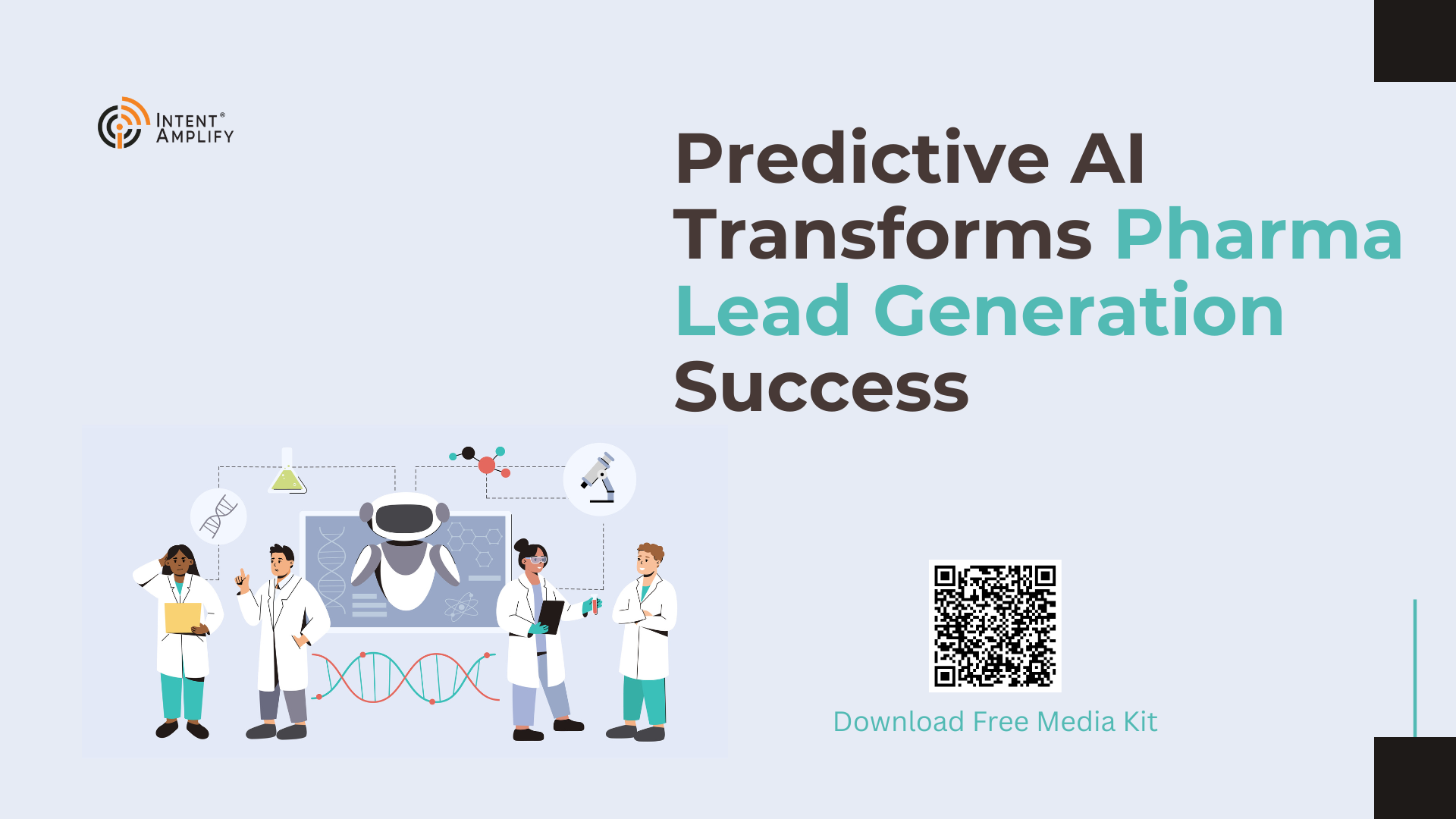 INTENT®
AMPLIFY

Predictive AI Transforms Pharma Lead Generation Success

Download Free Media Kit